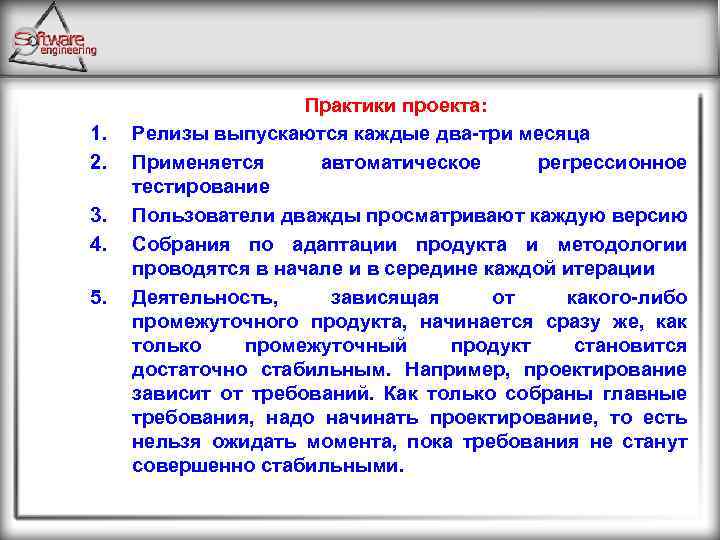 Software engineering

Практики проекта:

1. Релизы выпускаются каждые два-три месяца
2. Применяется автоматическое регрессионное тестирование
3. Пользователи дважды просматривают каждую версию
4. Собрания по адаптации продукта и методологии проводятся в начале и в середине каждой итерации
5. Деятельность, зависящая от какого-либо промежуточного продукта, начинается сразу же, как только промежуточный продукт становится достаточно стабильным. Например, проектирование зависит от требований. Как только собраны главные требования, надо начинать проектирование, то есть нельзя ожидать момента, пока требования не станут совершенно стабильными.